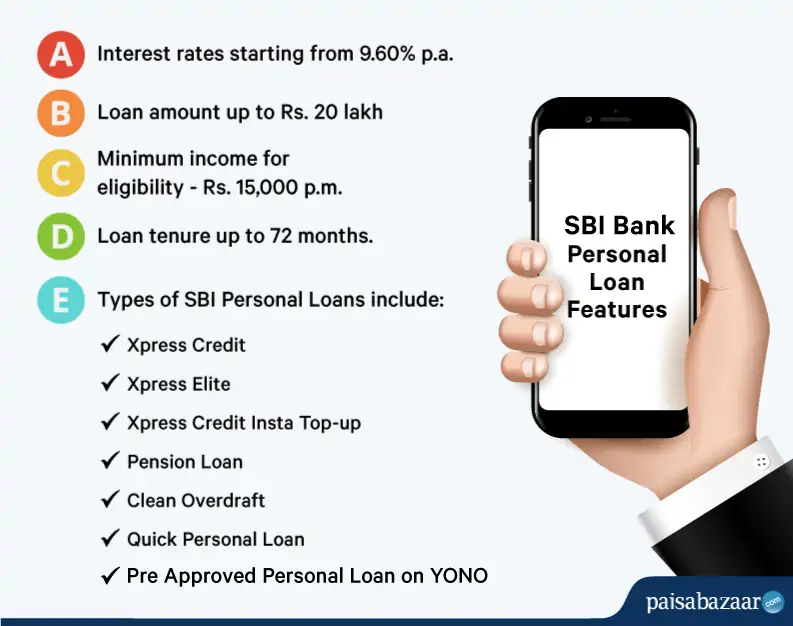 A Interest rates starting from 9.60% p.a.

B Loan amount up to Rs. 20 lakh

C Minimum income for eligibility - Rs. 15,000 p.m.

D Loan tenure up to 72 months.

E Types of SBI Personal Loans include:

✓ Xpress Credit

✓ Xpress Elite

✓ Xpress Credit Insta Top-up

✓ Pension Loan

✓ Clean Overdraft

✓ Quick Personal Loan

✓ Pre Approved Personal Loan on YONO

SBI Bank Personal Loan Features

paisabazaar.com